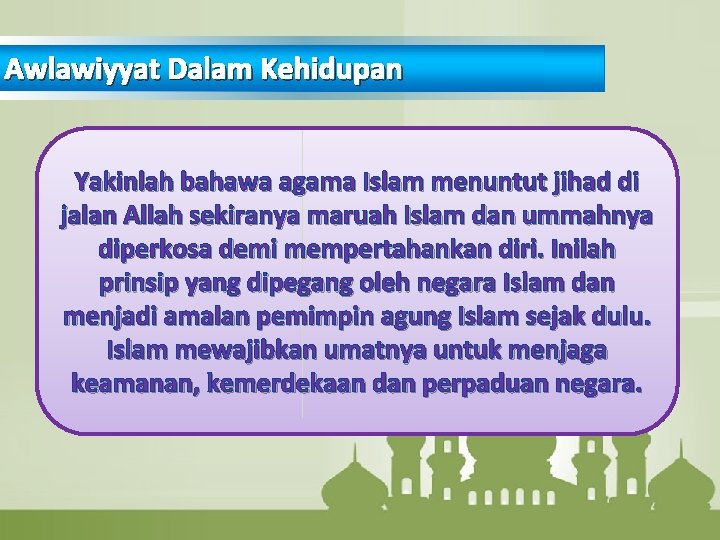 Awlawiyyat Dalam Kehidupan

Yakinlah bahawa agama Islam menuntut jihad di jalan Allah sekiranya maruah Islam dan ummahnya diperkosa demi mempertahankan diri. Inilah prinsip yang dipegang oleh negara Islam dan menjadi amalan pemimpin agung Islam sejak dulu. Islam mewajibkan umatnya untuk menjaga keamanan, kemerdekaan dan perpaduan negara.